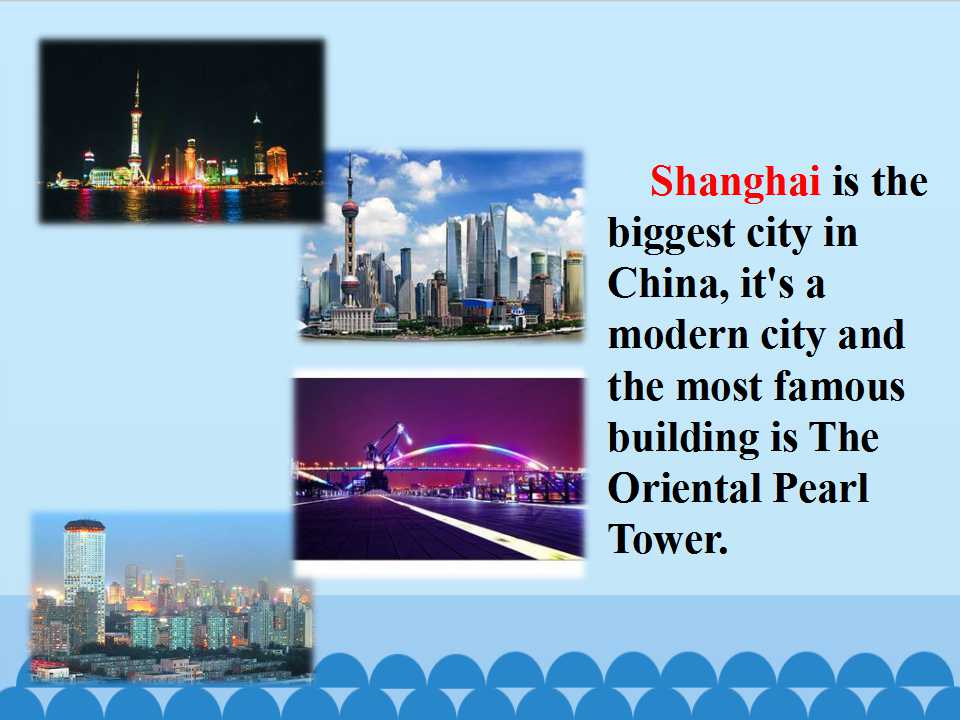 Shanghai is the biggest city in China, it's a modern city and the most famous building is The Oriental Pearl Tower.